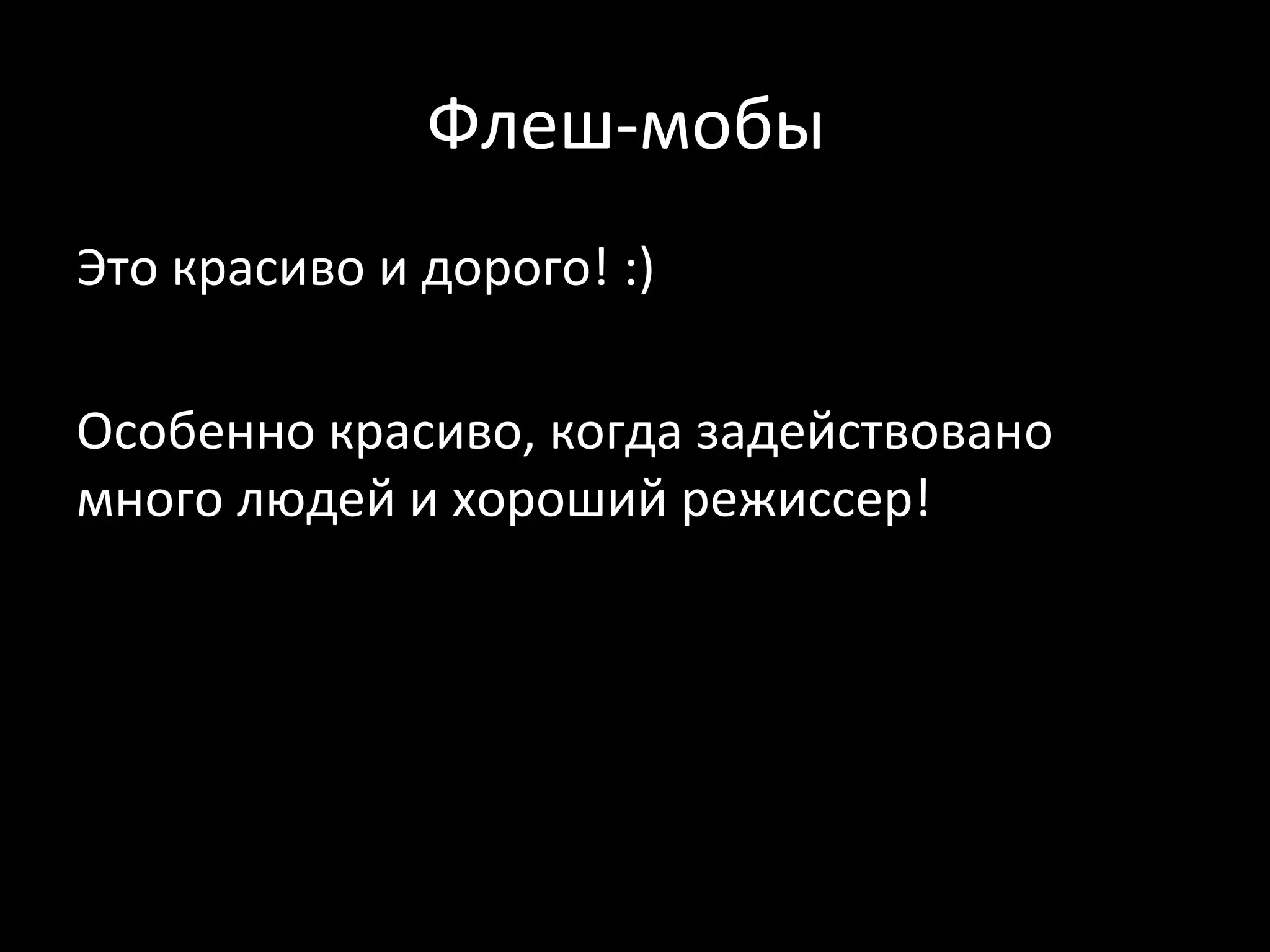 Флеш-мобы

Это красиво и дорого! :)

Особенно красиво, когда задействовано много людей и хороший режиссер!